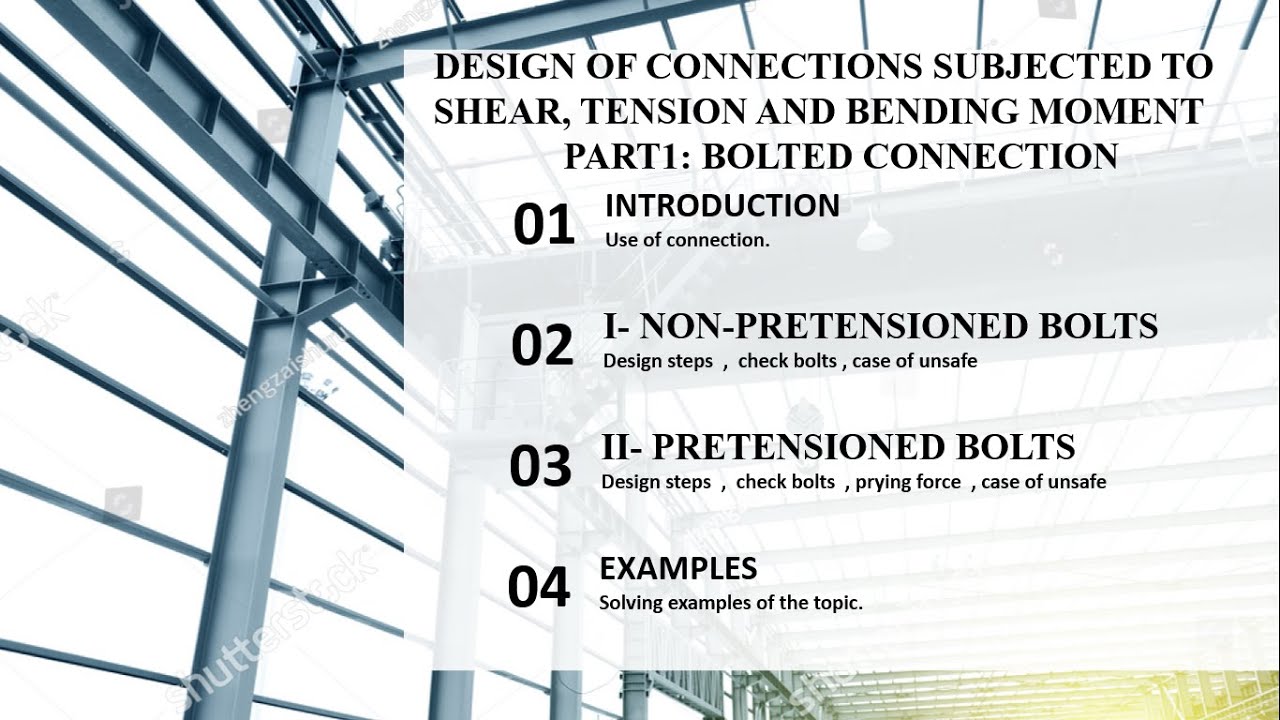 DESIGN OF CONNECTIONS SUBJECTED TO SHEAR, TENSION AND BENDING MOMENT
PART1: BOLTED CONNECTION

01 INTRODUCTION
Use of connection.

02 I- NON-PRETENSIONED BOLTS
Design steps , check bolts , case of unsafe

03 II- PRETENSIONED BOLTS
Design steps , check bolts , prying force , case of unsafe

04 EXAMPLES
Solving examples of the topic.

shutterstock
zhengzaishuru